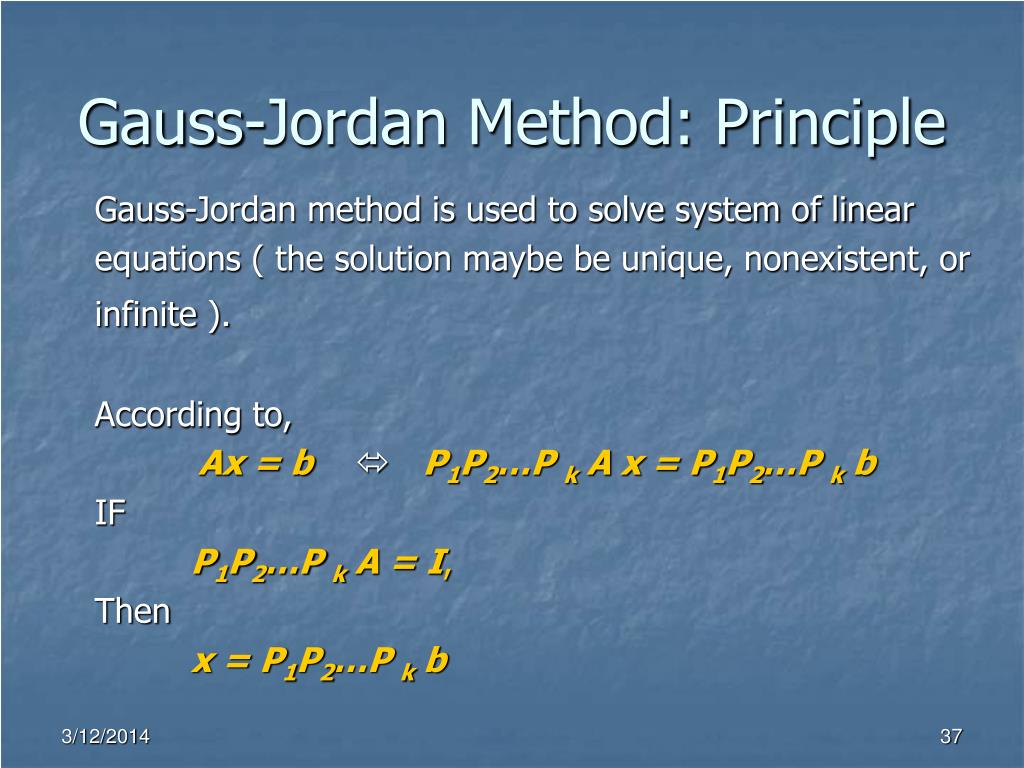 Gauss-Jordan Method: Principle

Gauss-Jordan method is used to solve system of linear equations ( the solution maybe be unique, nonexistent, or infinite ).

According to,

$Ax = b \Leftrightarrow P_1P_2 \ldots P_k A x = P_1P_2 \ldots P_k b$

IF

$P_1P_2 \ldots P_k A = I,$

Then

$x = P_1P_2 \ldots P_k b$

3/12/2014

37